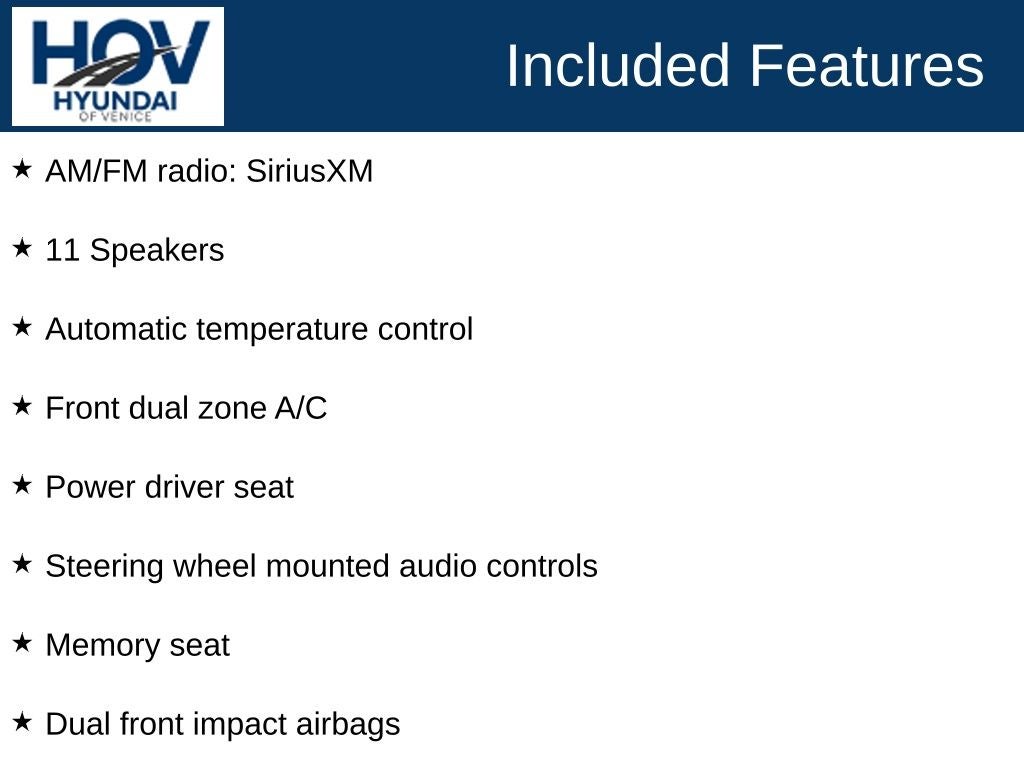 HOV
HYUNDAI
OF VENICE

Included Features

★ AM/FM radio: SiriusXM

★ 11 Speakers

★ Automatic temperature control

★ Front dual zone A/C

★ Power driver seat

★ Steering wheel mounted audio controls

★ Memory seat

★ Dual front impact airbags